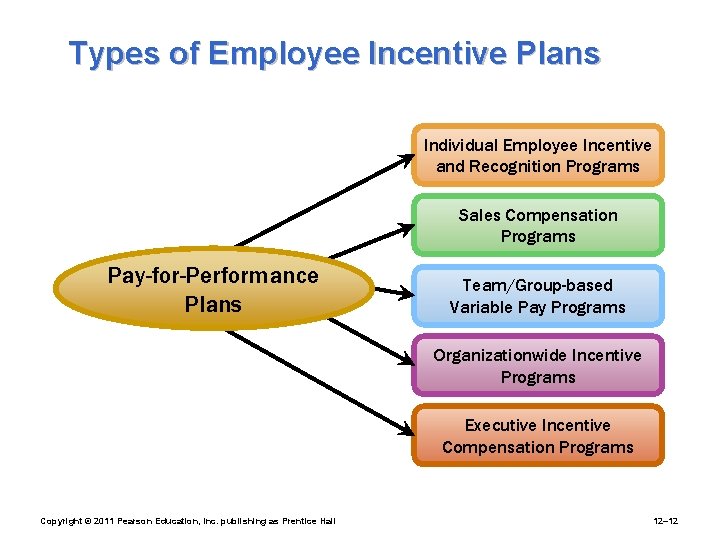 Types of Employee Incentive Plans

Pay-for-Performance Plans

Individual Employee Incentive and Recognition Programs

Sales Compensation Programs

Team/Group-based Variable Pay Programs

Organizationwide Incentive Programs

Executive Incentive Compensation Programs

Copyright © 2011 Pearson Education, Inc. publishing as Prentice Hall

12–12